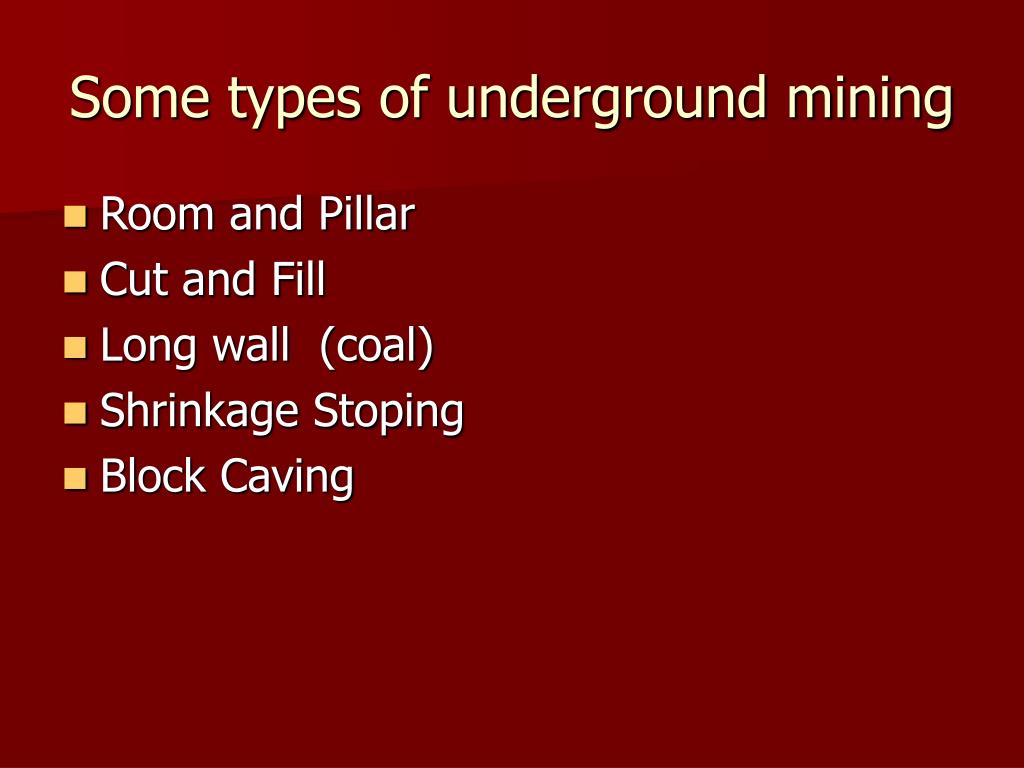 Some types of underground mining

- Room and Pillar
- Cut and Fill
- Long wall  (coal)
- Shrinkage Stoping
- Block Caving